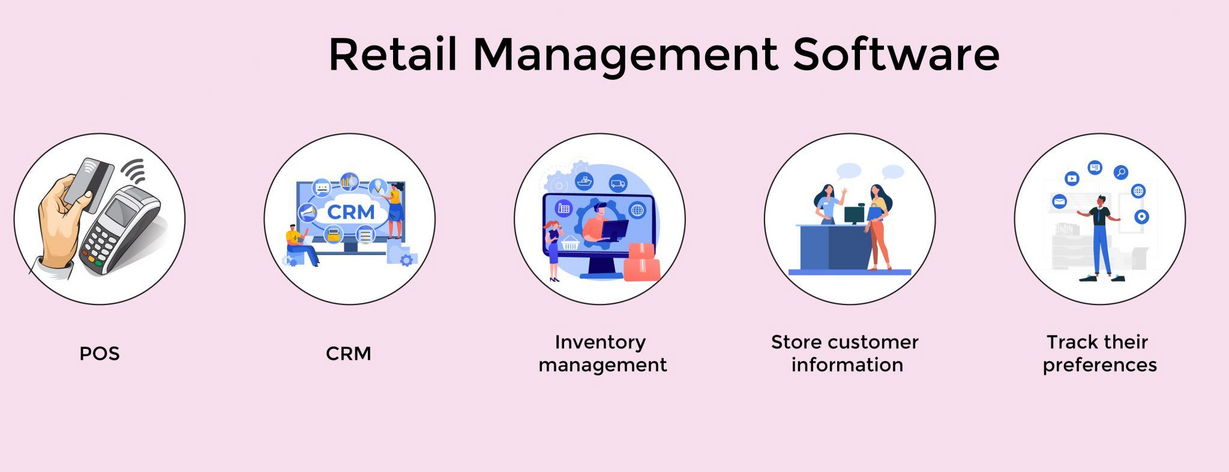 Retail Management Software

CRM

POS

CRM

Inventory management

Store customer information

Track their preferences